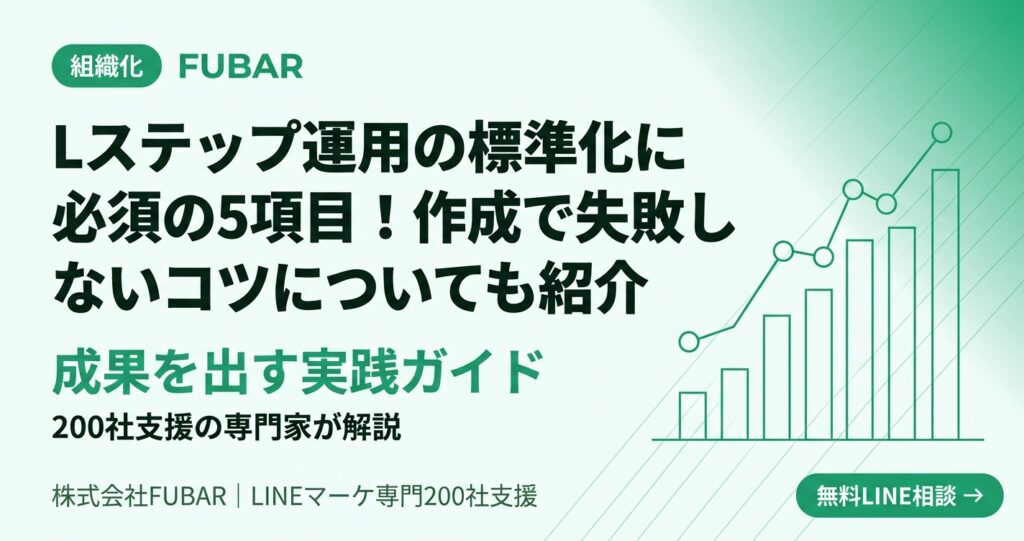 組織化 FUBAR

Lステップ運用の標準化に必須の5項目！作成で失敗しないコツについても紹介

成果を出す実践ガイド

200社支援の専門家が解説

株式会社FUBAR｜LINEマーケ専門200社支援

無料LINE相談 →